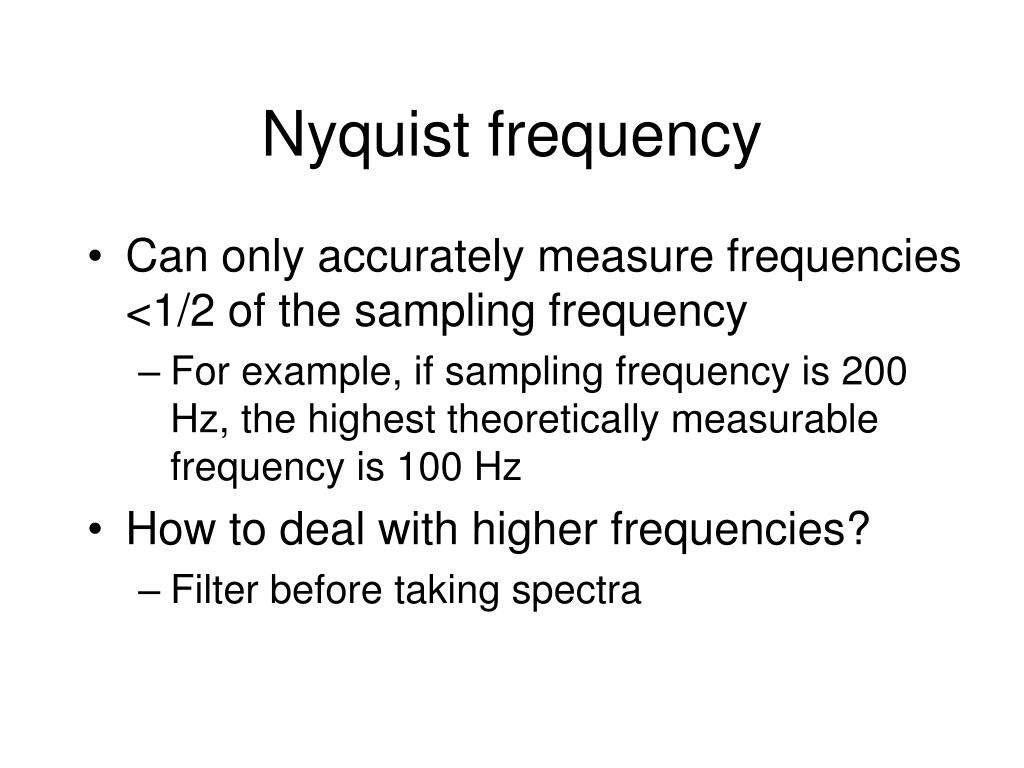 Nyquist frequency

• Can only accurately measure frequencies <1/2 of the sampling frequency
– For example, if sampling frequency is 200 Hz, the highest theoretically measurable frequency is 100 Hz

• How to deal with higher frequencies?
– Filter before taking spectra